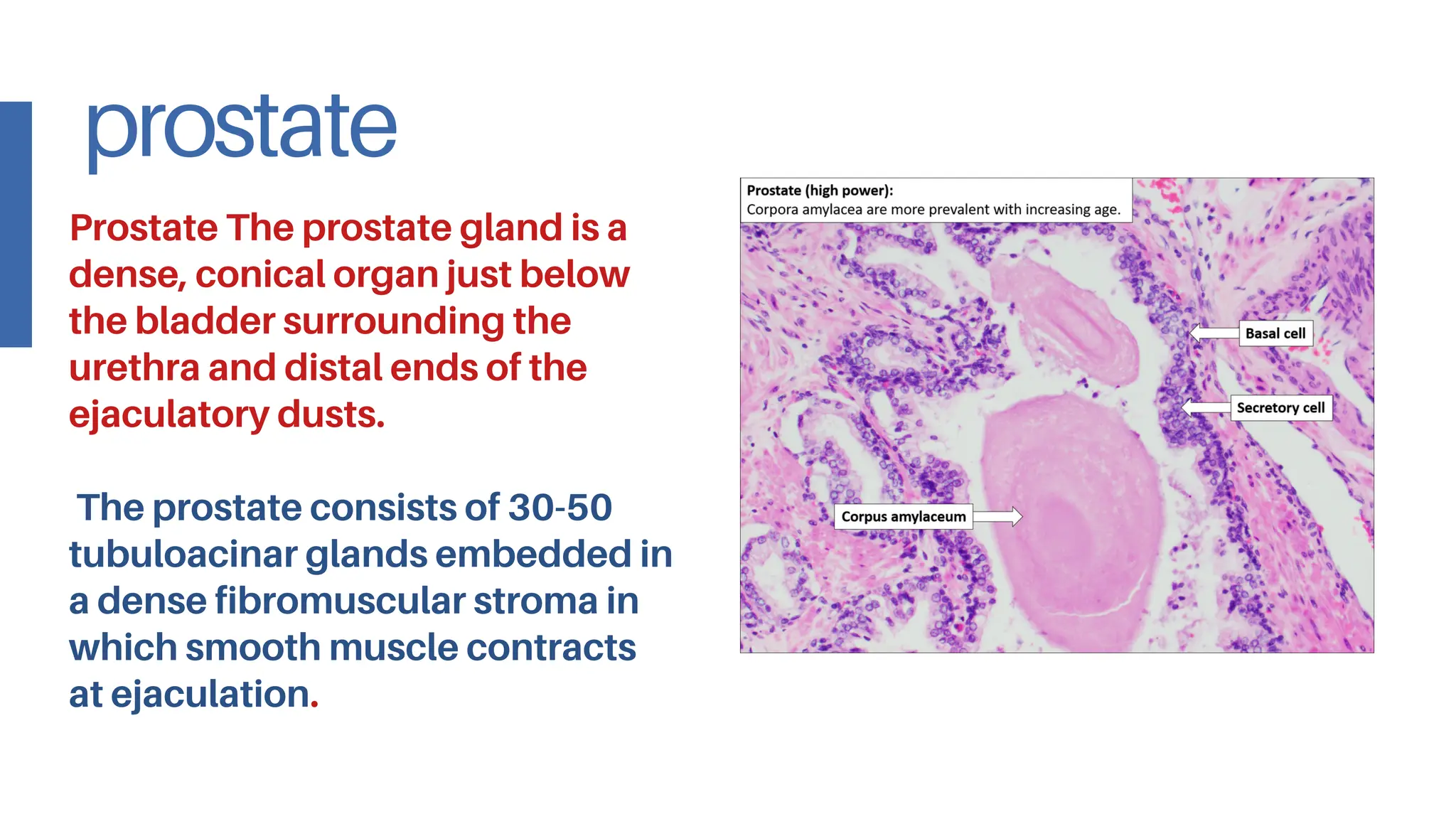 prostate

Prostate The prostate gland is a dense, conical organ just below the bladder surrounding the urethra and distal ends of the ejaculatory dusts.

The prostate consists of 30-50 tubuloacinar glands embedded in a dense fibromuscular stroma in which smooth muscle contracts at ejaculation.

Prostate (high power):
Corpora amylacea are more prevalent with increasing age.

Basal cell

Secretory cell

Corpus amylaceum